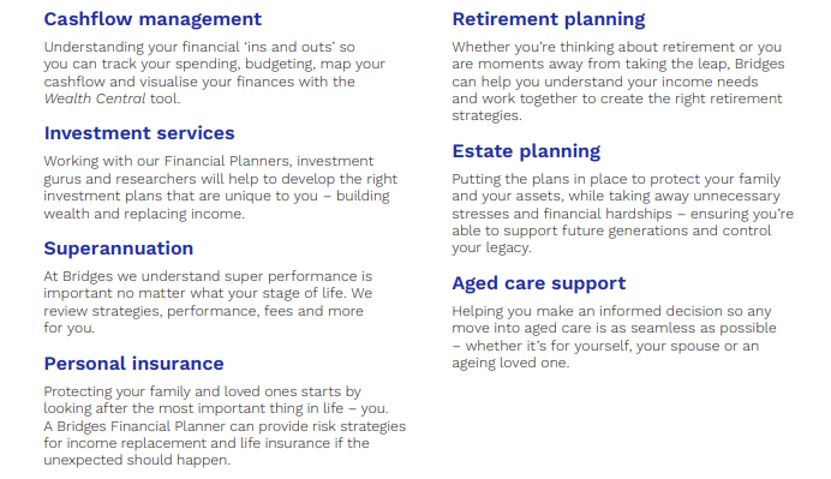 Cashflow management

Understanding your financial 'ins and outs' so you can track your spending, budgeting, map your cashflow and visualise your finances with the Wealth Central tool.

Investment services

Working with our Financial Planners, investment gurus and researchers will help to develop the right investment plans that are unique to you – building wealth and replacing income.

Superannuation

At Bridges we understand super performance is important no matter what your stage of life. We review strategies, performance, fees and more for you.

Personal insurance

Protecting your family and loved ones starts by looking after the most important thing in life – you. A Bridges Financial Planner can provide risk strategies for income replacement and life insurance if the unexpected should happen.

Retirement planning

Whether you're thinking about retirement or you are moments away from taking the leap, Bridges can help you understand your income needs and work together to create the right retirement strategies.

Estate planning

Putting the plans in place to protect your family and your assets, while taking away unnecessary stresses and financial hardships – ensuring you're able to support future generations and control your legacy.

Aged care support

Helping you make an informed decision so any move into aged care is as seamless as possible – whether it's for yourself, your spouse or an ageing loved one.